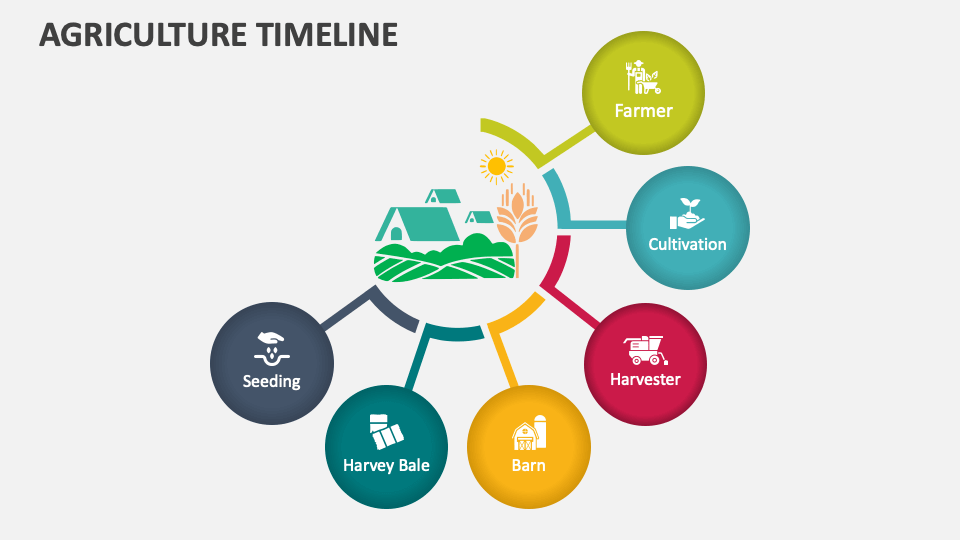 AGRICULTURE TIMELINE

Farmer

Cultivation

Harvester

Barn

Harvey Bale

Seeding